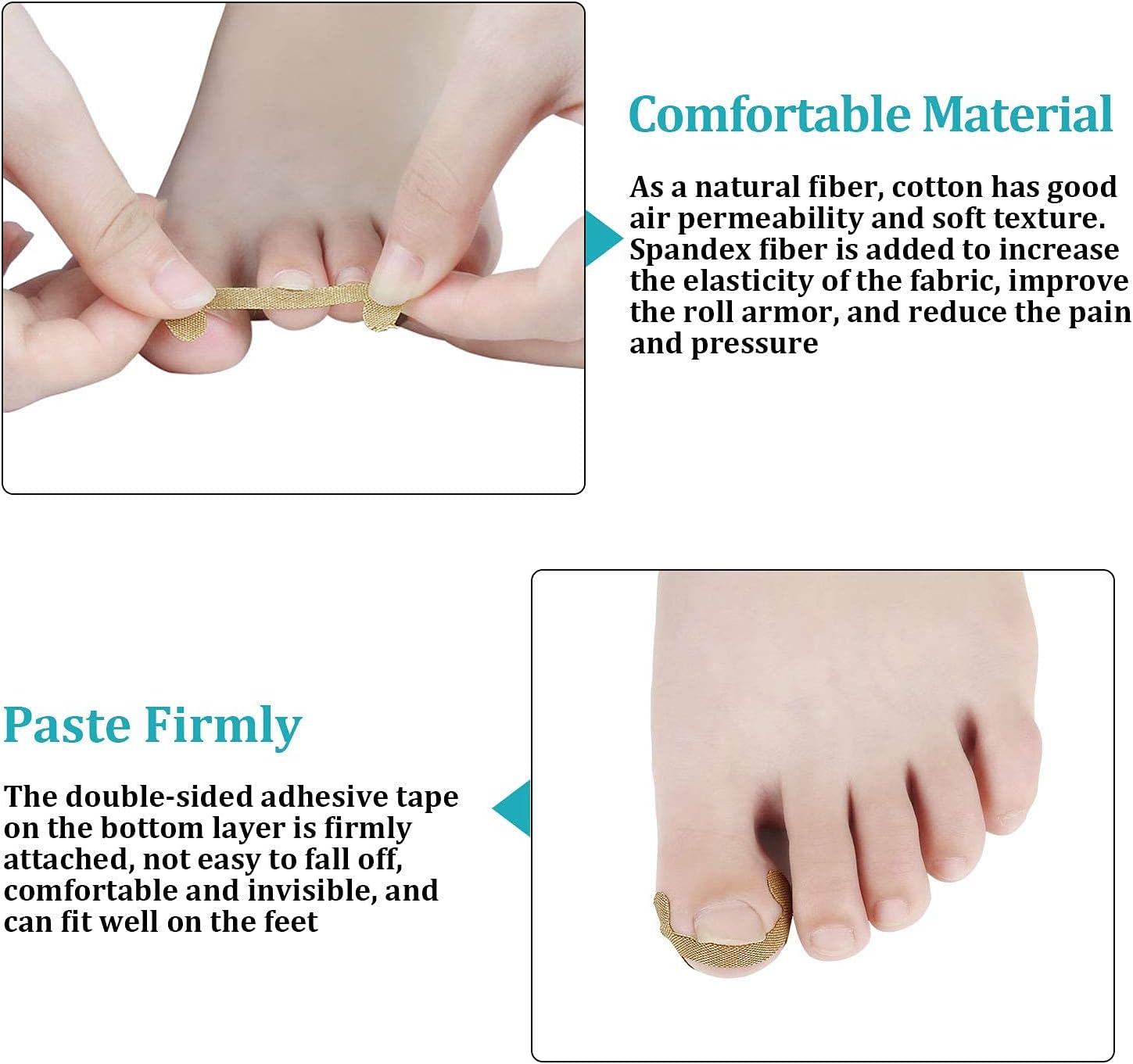 Comfortable Material

As a natural fiber, cotton has good air permeability and soft texture. Spandex fiber is added to increase the elasticity of the fabric, improve the roll armor, and reduce the pain and pressure

Paste Firmly

The double-sided adhesive tape on the bottom layer is firmly attached, not easy to fall off, comfortable and invisible, and can fit well on the feet